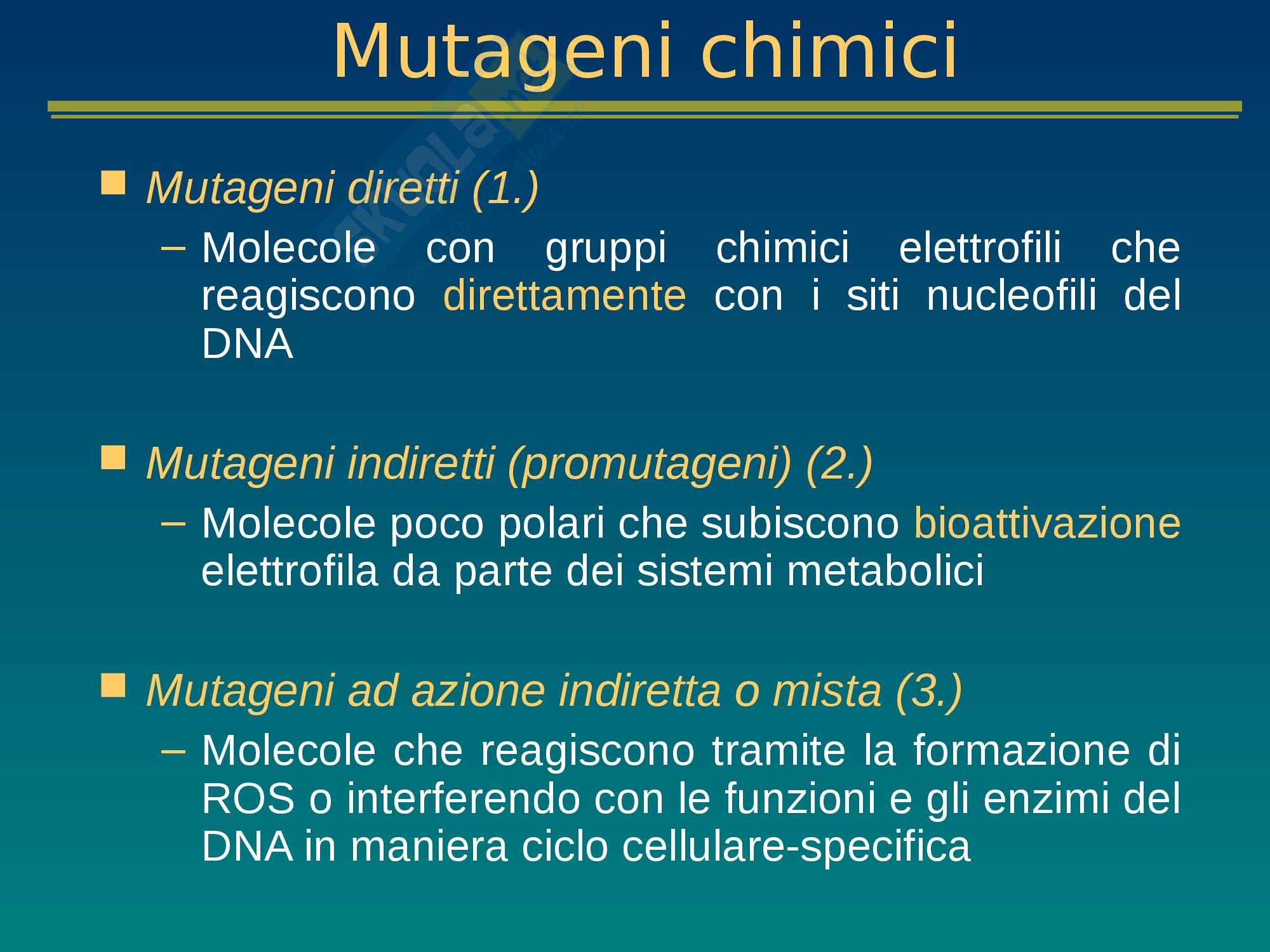 Mutageni chimici

Mutageni diretti (1.)

– Molecole con gruppi chimici elettrofili che reagiscono direttamente con i siti nucleofili del DNA

Mutageni indiretti (promutageni) (2.)

– Molecole poco polari che subiscono bioattivazione elettrofila da parte dei sistemi metabolici

Mutageni ad azione indiretta o mista (3.)

– Molecole che reagiscono tramite la formazione di ROS o interferendo con le funzioni e gli enzimi del DNA in maniera ciclo cellulare-specifica